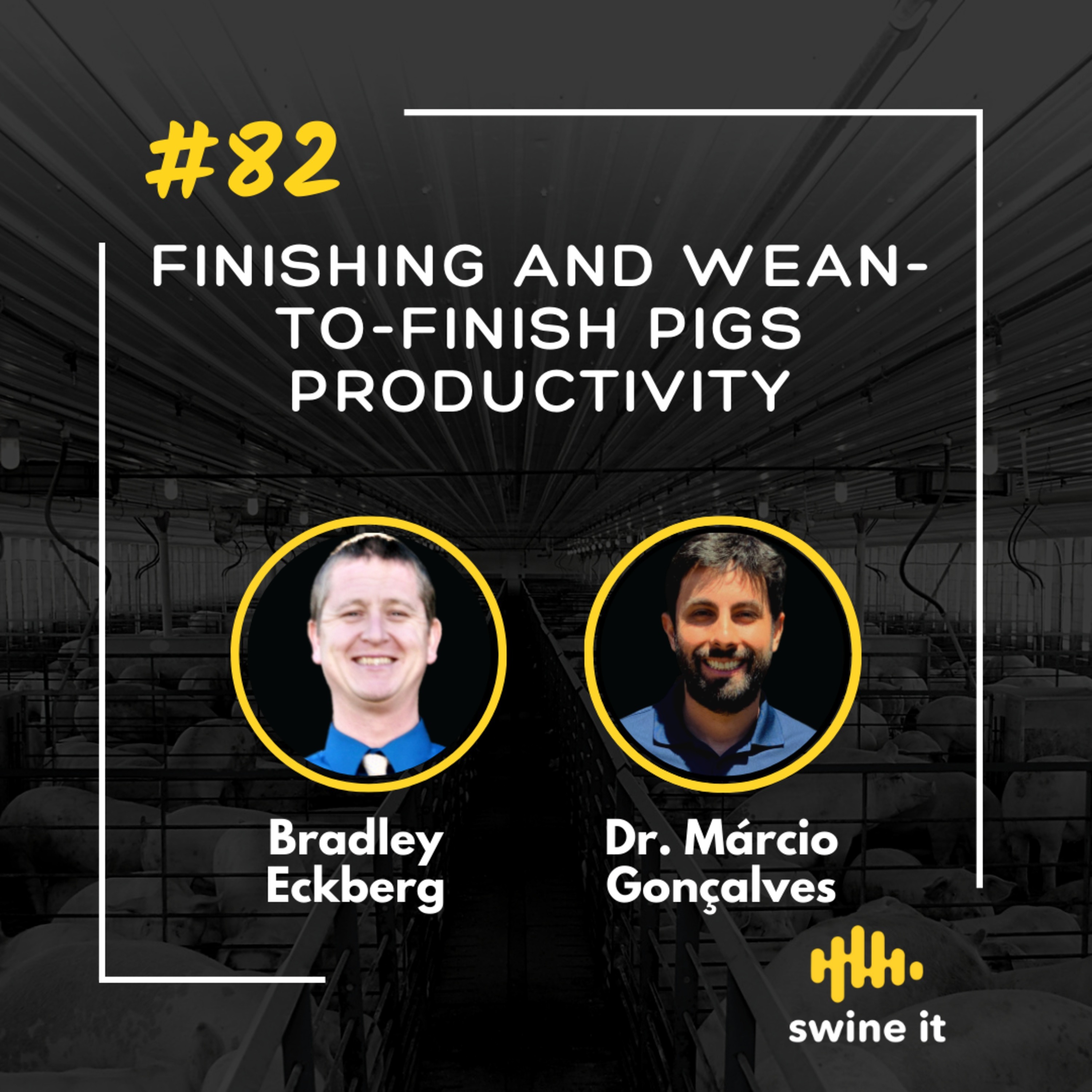 #82

FINISHING AND WEAN-TO-FINISH PIGS PRODUCTIVITY

Bradley Eckberg

Dr. Márcio Gonçalves

swine it